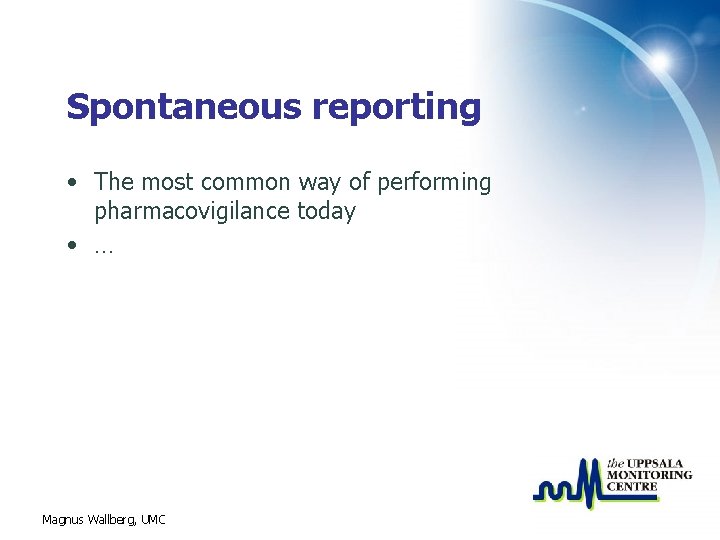 Spontaneous reporting

• The most common way of performing pharmacovigilance today
• …

the UPPSALA MONITORING CENTRE

Magnus Wallberg, UMC